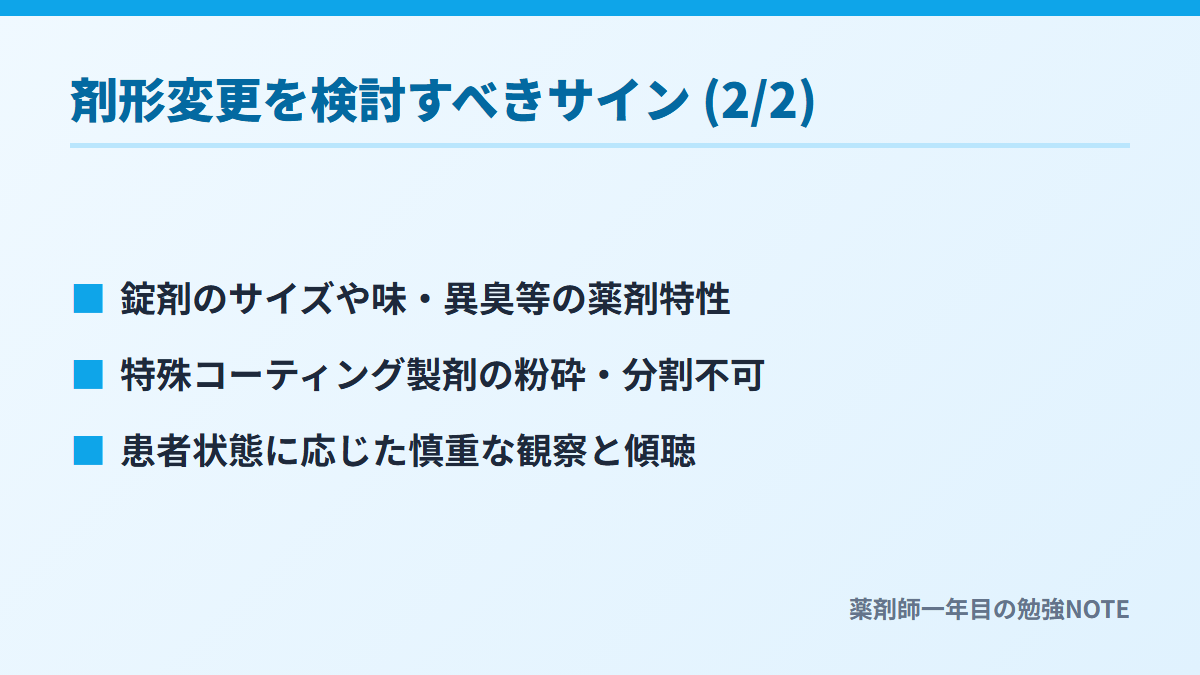 剤形変更を検討すべきサイン (2/2)

■ 錠剤のサイズや味・異臭等の薬剤特性

■ 特殊コーティング製剤の粉砕・分割不可

■ 患者状態に応じた慎重な観察と傾聴

薬剤師一年目の勉強NOTE